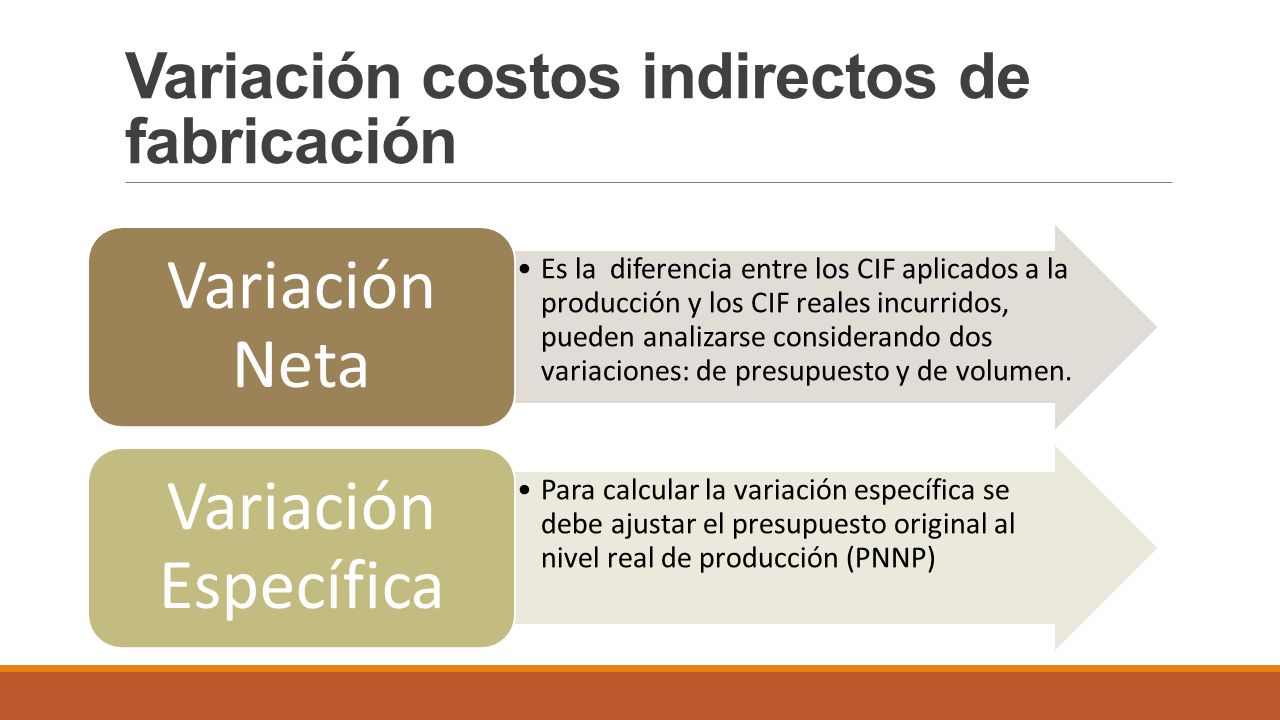 Variación costos indirectos de fabricación

Variación Neta

• Es la diferencia entre los CIF aplicados a la producción y los CIF reales incurridos, pueden analizarse considerando dos variaciones: de presupuesto y de volumen.

Variación Específica

• Para calcular la variación específica se debe ajustar el presupuesto original al nivel real de producción (PNNP)